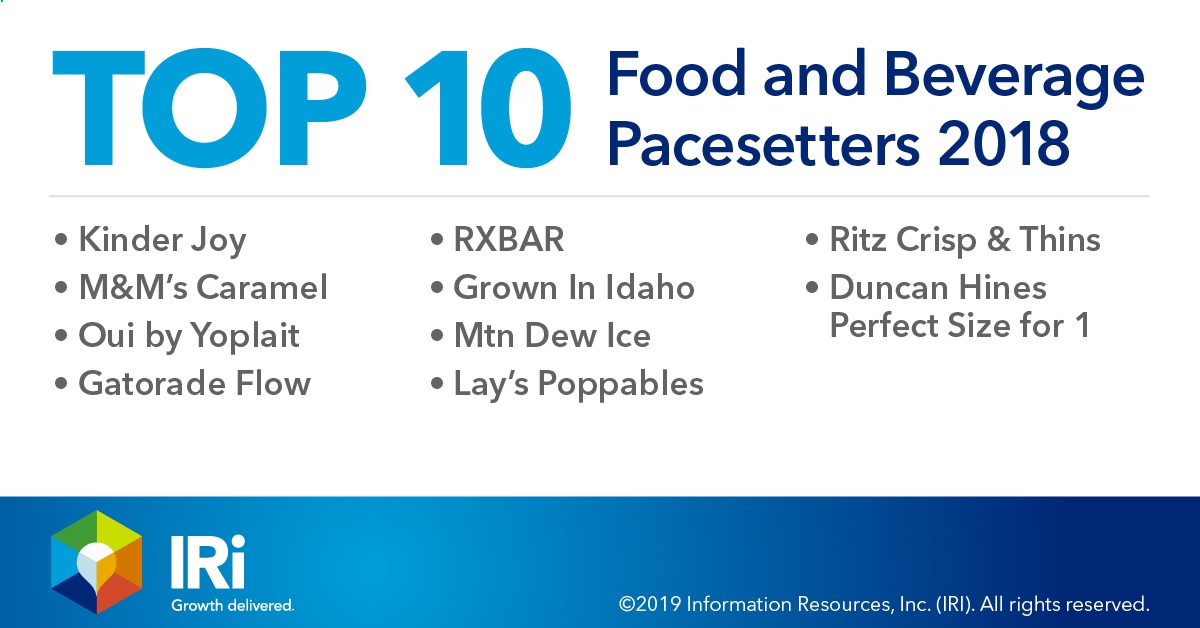 TOP 10 Food and Beverage Pacesetters 2018

• Kinder Joy
• M&M's Caramel
• Oui by Yoplait
• Gatorade Flow

• RXBAR
• Grown In Idaho
• Mtn Dew Ice
• Lay's Poppables

• Ritz Crisp & Thins
• Duncan Hines Perfect Size for 1

IRi
Growth delivered.

©2019 Information Resources, Inc. (IRI). All rights reserved.